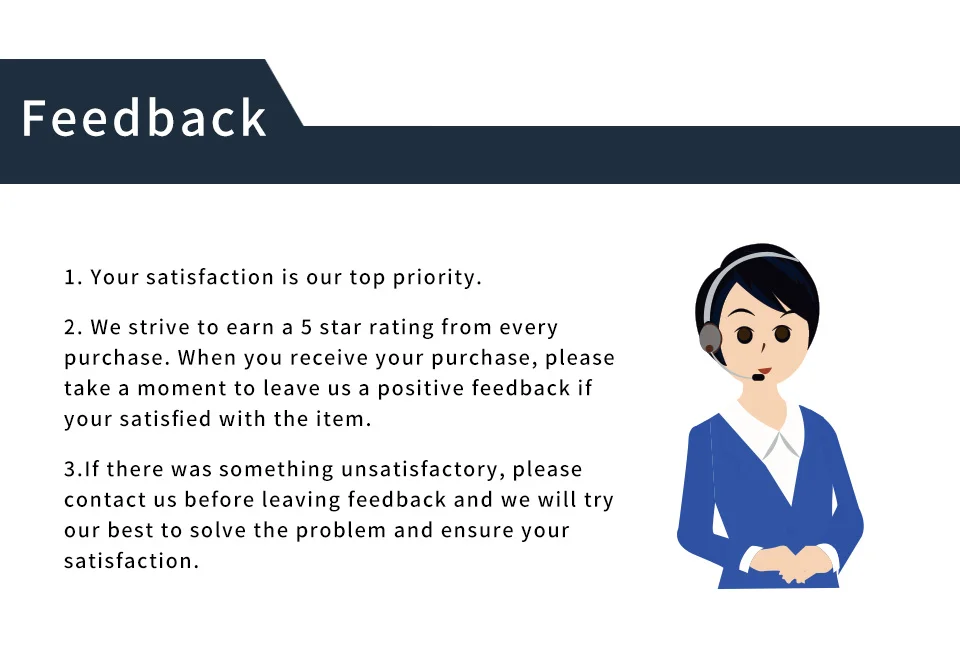 Feedback

1. Your satisfaction is our top priority.

2. We strive to earn a 5 star rating from every purchase. When you receive your purchase, please take a moment to leave us a positive feedback if your satisfied with the item.

3.If there was something unsatisfactory, please contact us before leaving feedback and we will try our best to solve the problem and ensure your satisfaction.